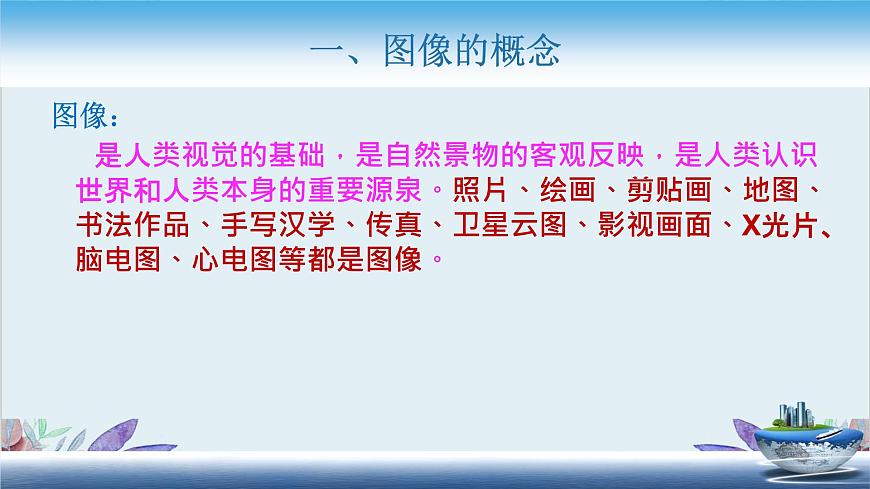 一、图像的概念

图像：

是人类视觉的基础，是自然景物的客观反映，是人类认识世界和人类本身的重要源泉。照片、绘画、剪贴画、地图、书法作品、手写汉学、传真、卫星云图、影视画面、X光片、脑电图、心电图等都是图像。